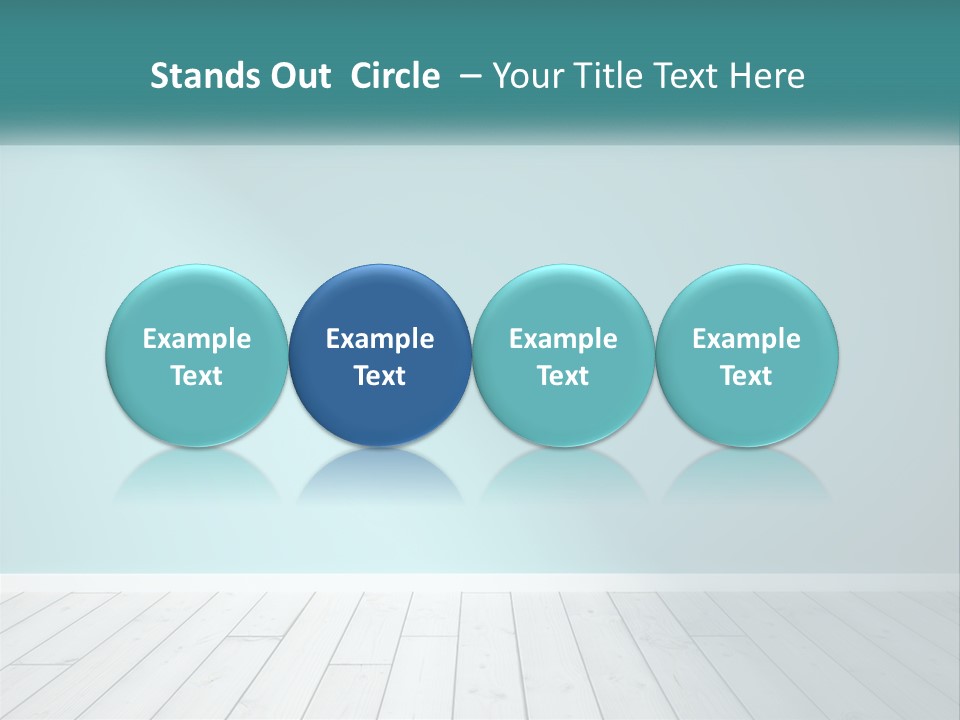 Stands Out Circle – Your Title Text Here

Example Text

Example Text

Example Text

Example Text